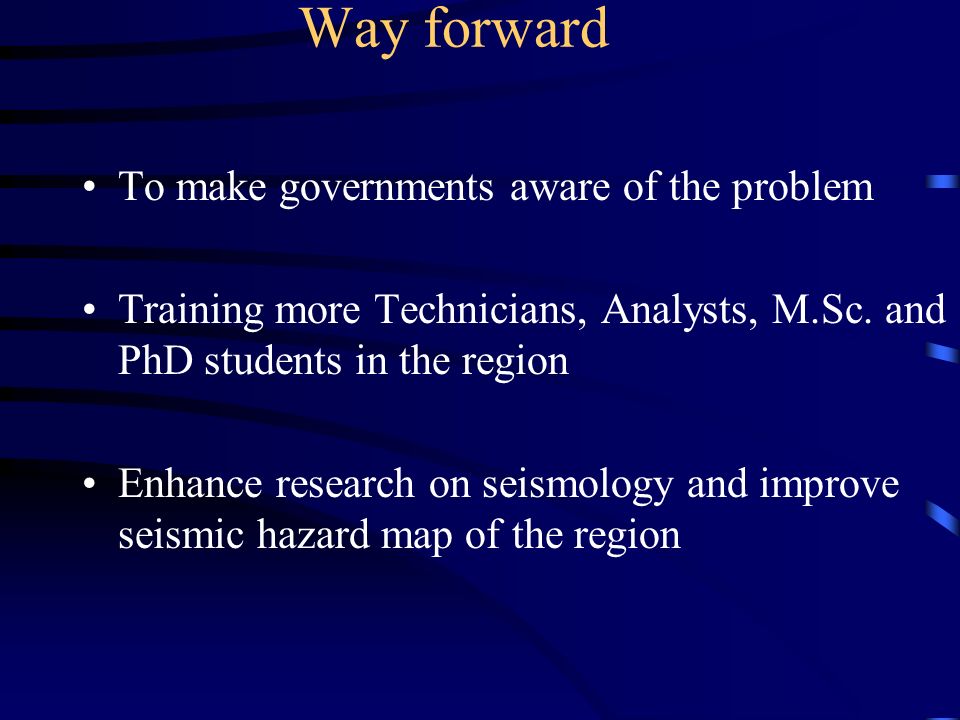 Way forward

• To make governments aware of the problem

• Training more Technicians, Analysts, M.Sc. and PhD students in the region

• Enhance research on seismology and improve seismic hazard map of the region